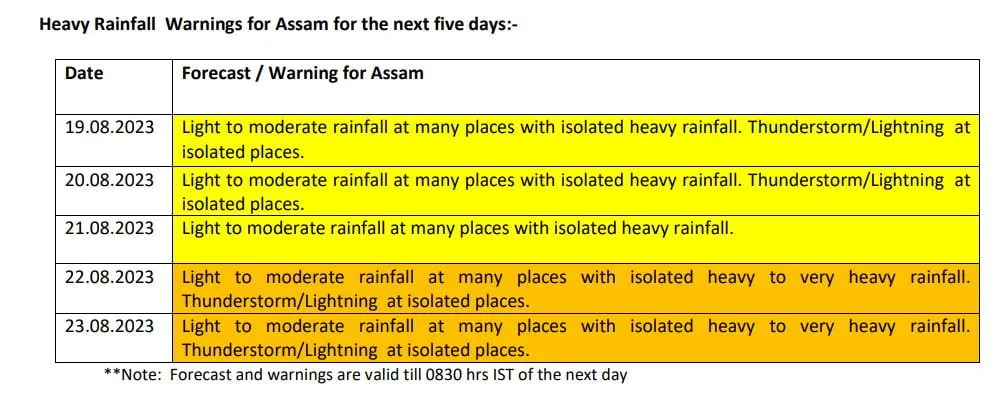 Heavy Rainfall Warnings for Assam for the next five days:-

| Date | Forecast / Warning for Assam |
|---|---|
| 19.08.2023 | Light to moderate rainfall at many places with isolated heavy rainfall. Thunderstorm/Lightning at isolated places. |
| 20.08.2023 | Light to moderate rainfall at many places with isolated heavy rainfall. Thunderstorm/Lightning at isolated places. |
| 21.08.2023 | Light to moderate rainfall at many places with isolated heavy rainfall. |
| 22.08.2023 | Light to moderate rainfall at many places with isolated heavy to very heavy rainfall. Thunderstorm/Lightning at isolated places. |
| 23.08.2023 | Light to moderate rainfall at many places with isolated heavy to very heavy rainfall. Thunderstorm/Lightning at isolated places. |

**Note: Forecast and warnings are valid till 0830 hrs IST of the next day